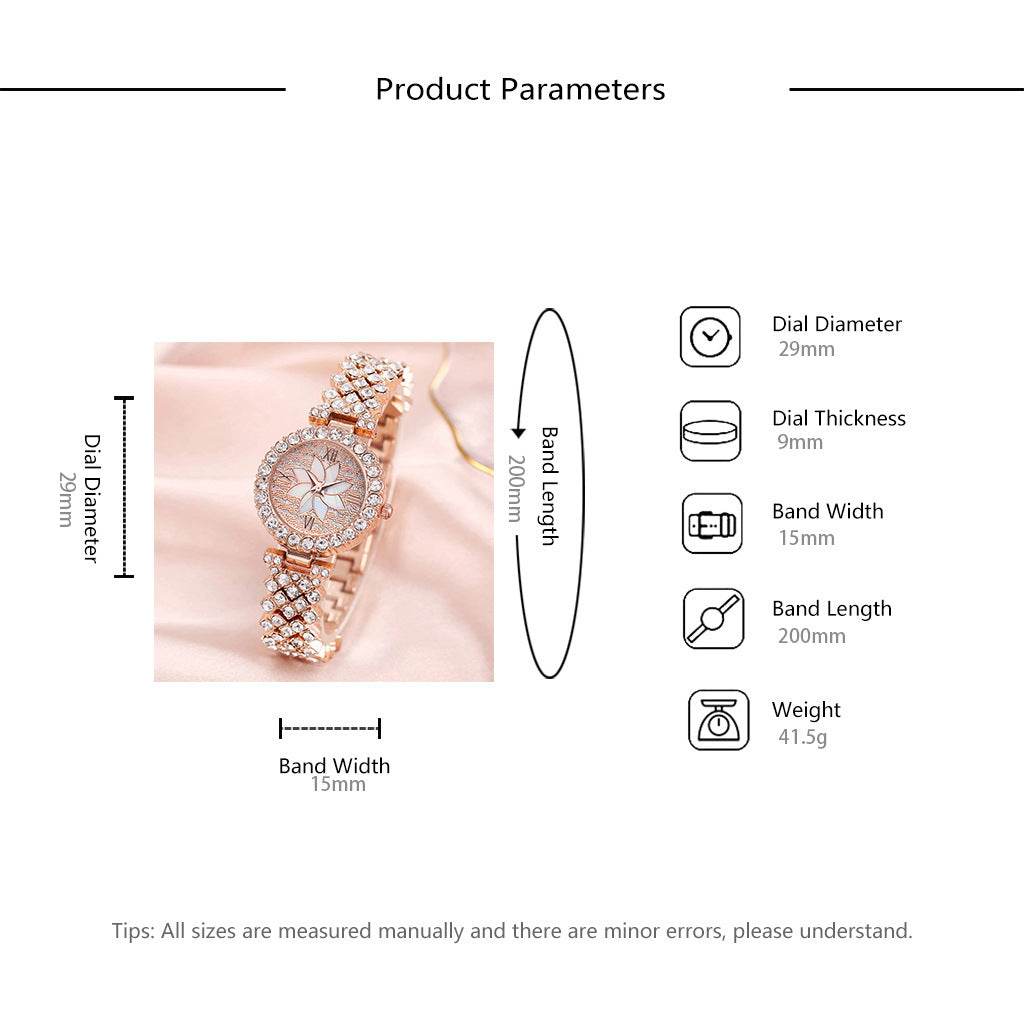 Product Parameters

Dial Diameter
29mm

Band Length
200mm

Band Width
15mm

Dial Diameter
29mm

Dial Thickness
9mm

Band Width
15mm

Band Length
200mm

Weight
41.5g

Tips: All sizes are measured manually and there are minor errors, please understand.